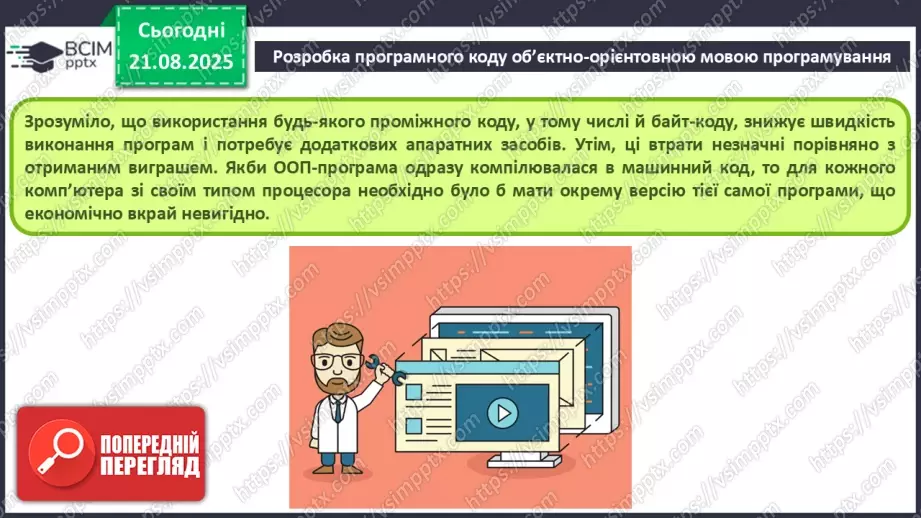 ВСІМ pptx

Сьогодні 21.08.2025

Розробка програмного коду об'єктно-орієнтовною мовою програмування

Зрозуміло, що використання будь-якого проміжного коду, у тому числі й байт-коду, знижує швидкість виконання програм і потребує додаткових апаратних засобів. Утім, ці втрати незначні порівняно з отриманим виграшем. Якби ООП-програма одразу компілювалася в машинний код, то для кожного комп'ютера зі своїм типом процесора необхідно було б мати окрему версію тієї самої програми, що економічно вкрай невигідно.

ПОПЕРЕДНІЙ ПЕРЕГЛЯД

https://vsimpptx.com